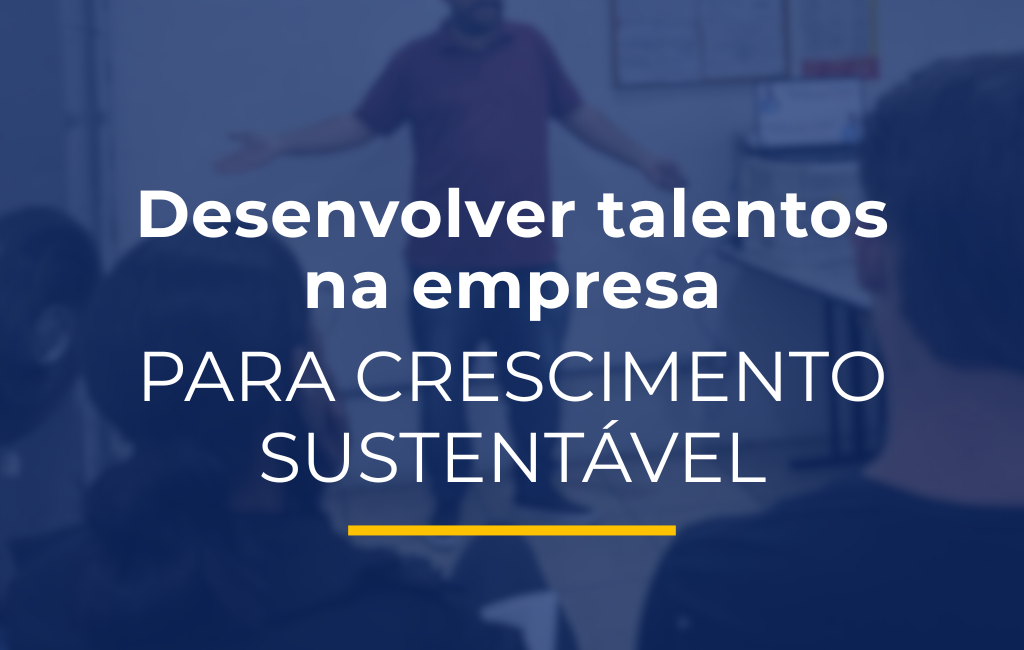 Desenvolver talentos na empresa
PARA CRESCIMENTO SUSTENTÁVEL